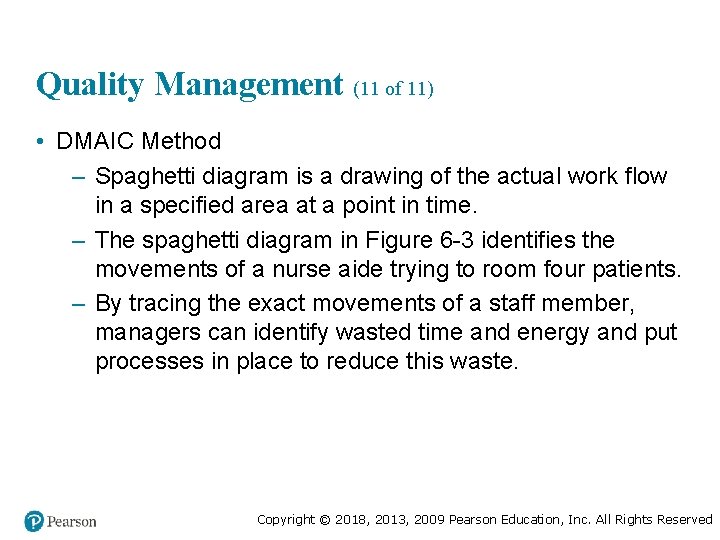 Quality Management (11 of 11)

• DMAIC Method

– Spaghetti diagram is a drawing of the actual work flow in a specified area at a point in time.

– The spaghetti diagram in Figure 6-3 identifies the movements of a nurse aide trying to room four patients.

– By tracing the exact movements of a staff member, managers can identify wasted time and energy and put processes in place to reduce this waste.

Pearson

Copyright © 2018, 2013, 2009 Pearson Education, Inc. All Rights Reserved